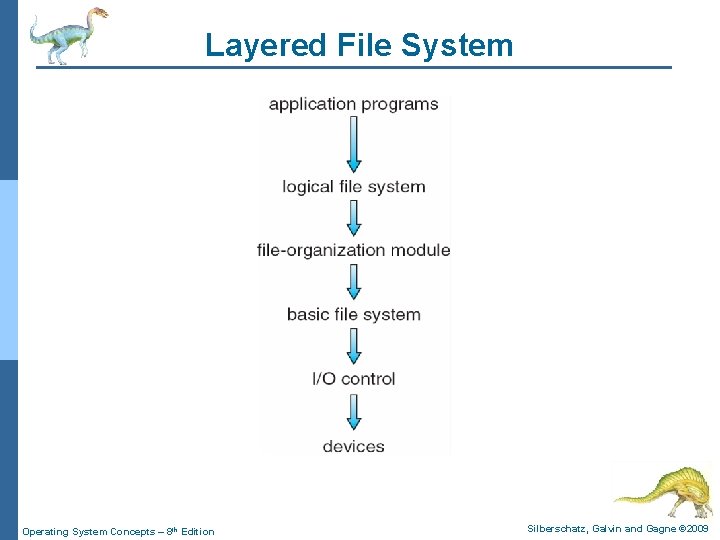 Layered File System

application programs

logical file system

file-organization module

basic file system

I/O control

devices

Operating System Concepts – 8th Edition

Silberschatz, Galvin and Gagne ©2009